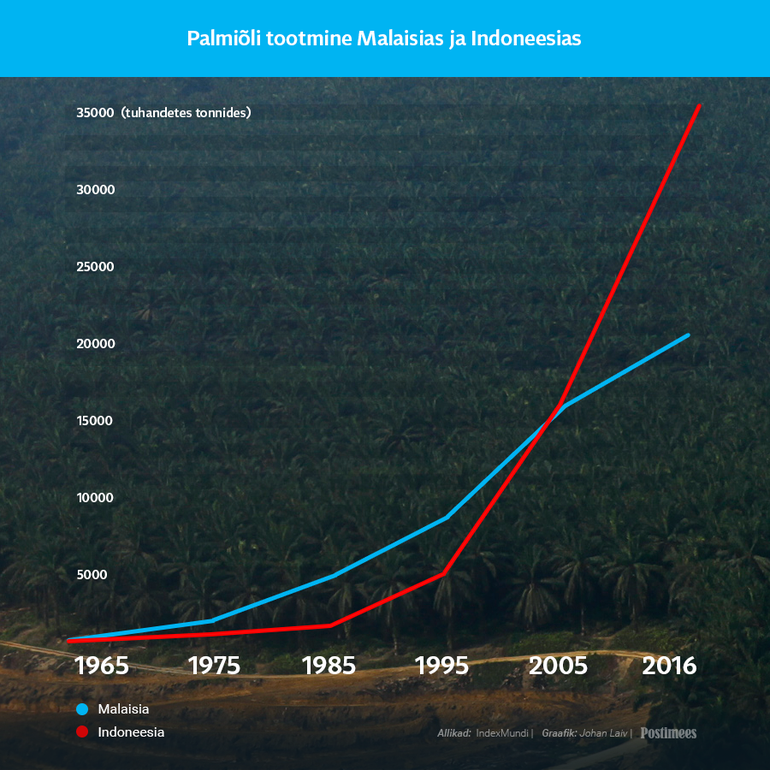 Palmiõli tootmine Malaisias ja Indoneesias

35000 (tuhandetes tonnides)

30000

25000

20000

15000

10000

5000

1965 1975 1985 1995 2005 2016

Malaisia

Indoneesia

Allikad: IndexMundi | Graafik: Johan Laiv | Postimees